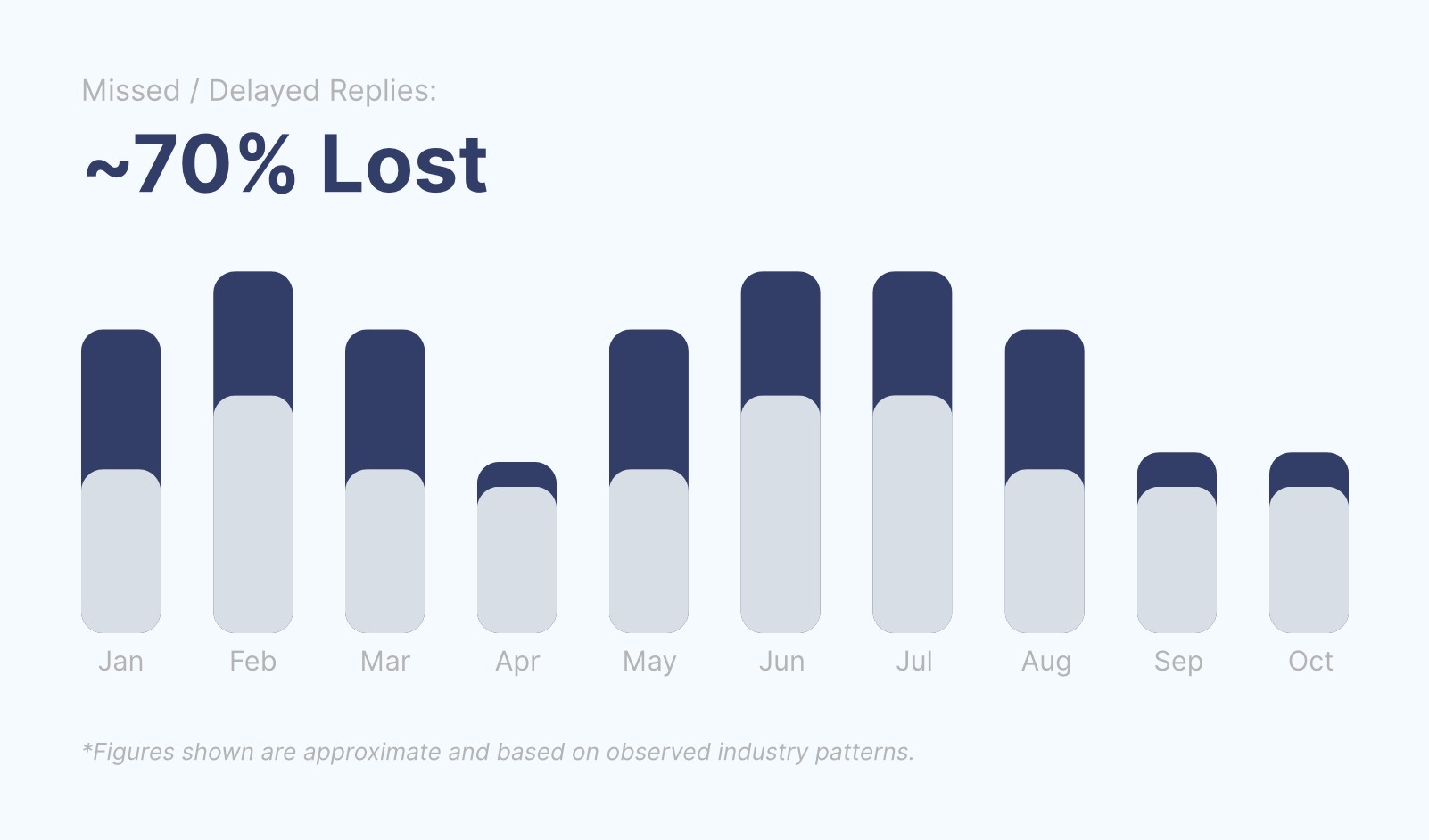 Missed / Delayed Replies:

~70% Lost

Jan Feb Mar Apr May Jun Jul Aug Sep Oct

*Figures shown are approximate and based on observed industry patterns.